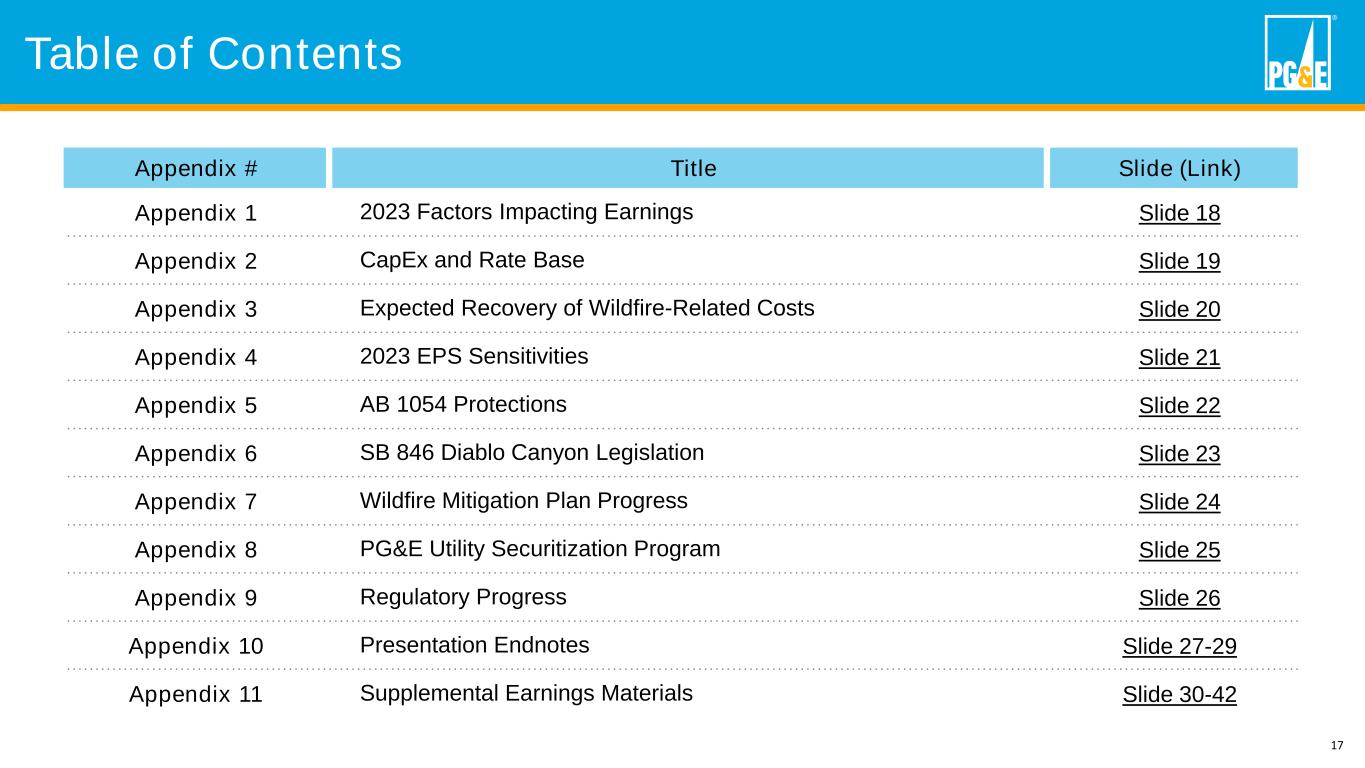 Table of Contents

PG&E

| Appendix # | Title | Slide (Link) |
|---|---|---|
| Appendix 1 | 2023 Factors Impacting Earnings | Slide 18 |
| Appendix 2 | CapEx and Rate Base | Slide 19 |
| Appendix 3 | Expected Recovery of Wildfire-Related Costs | Slide 20 |
| Appendix 4 | 2023 EPS Sensitivities | Slide 21 |
| Appendix 5 | AB 1054 Protections | Slide 22 |
| Appendix 6 | SB 846 Diablo Canyon Legislation | Slide 23 |
| Appendix 7 | Wildfire Mitigation Plan Progress | Slide 24 |
| Appendix 8 | PG&E Utility Securitization Program | Slide 25 |
| Appendix 9 | Regulatory Progress | Slide 26 |
| Appendix 10 | Presentation Endnotes | Slide 27-29 |
| Appendix 11 | Supplemental Earnings Materials | Slide 30-42 |

17